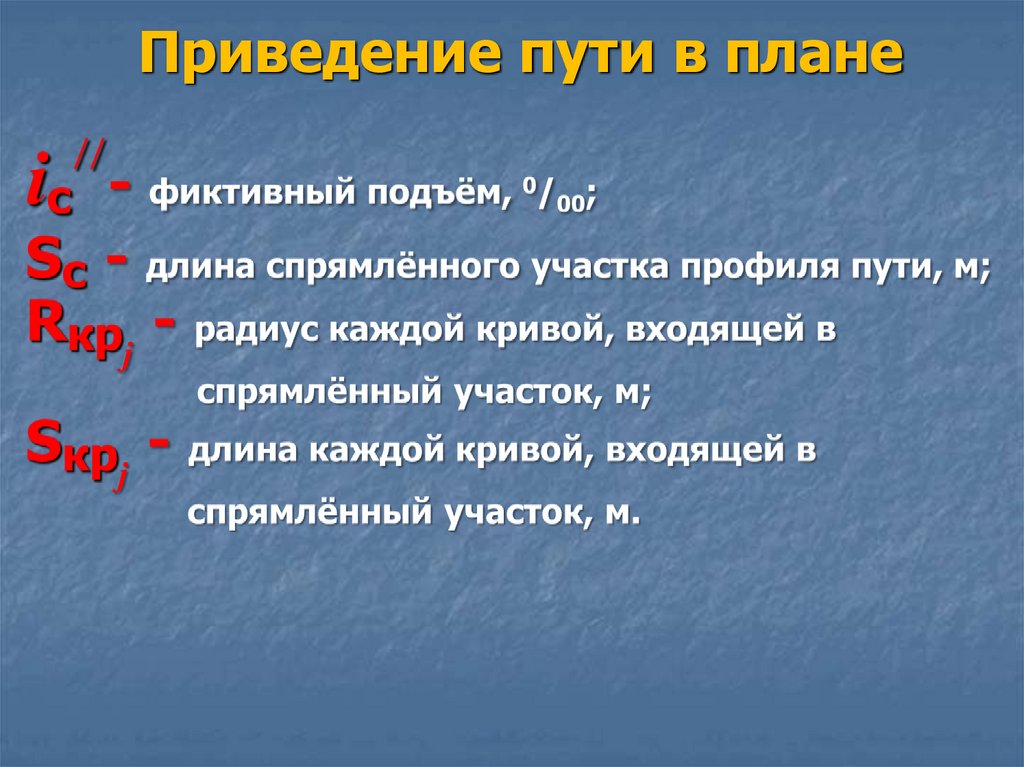 Приведение пути в плане

$i_c^{//}$ - фиктивный подъём, $^0/_{00}$;

$S_c$ - длина спрямлённого участка профиля пути, м;

$R_{кр_j}$ - радиус каждой кривой, входящей в спрямлённый участок, м;

$S_{кр_j}$ - длина каждой кривой, входящей в спрямлённый участок, м.